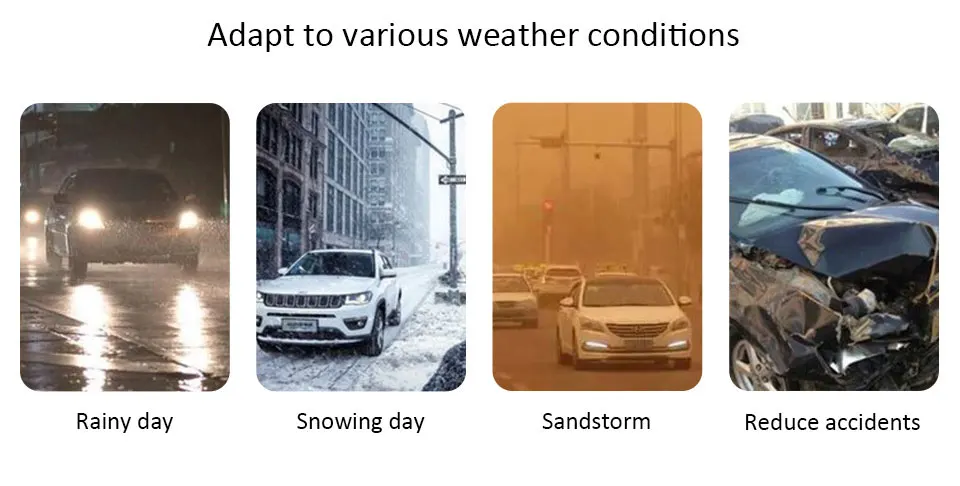 Adapt to various weather conditions

Rainy day

Snowing day

Sandstorm

Reduce accidents